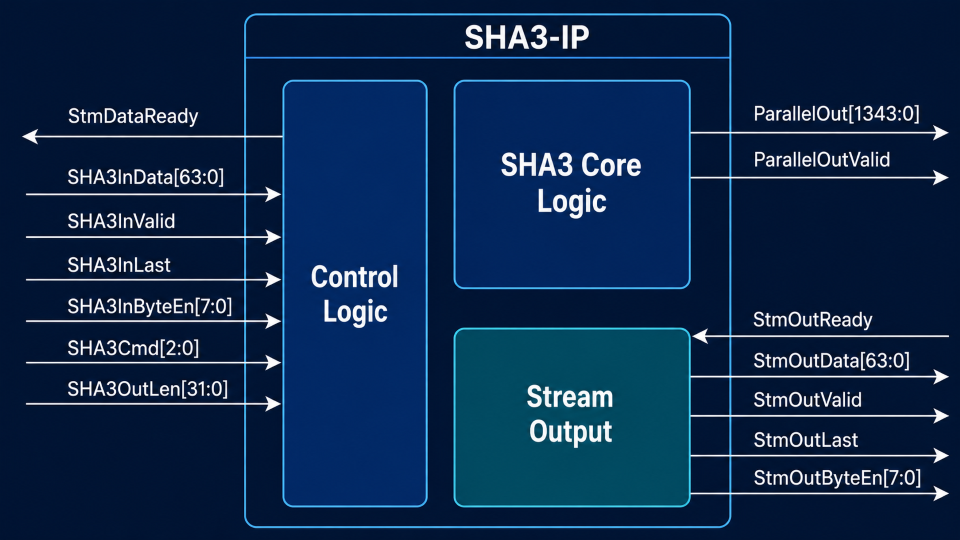 SHA3-IP

StmDataReady

SHA3InData[63:0]

SHA3InValid

SHA3InLast

SHA3InByteEn[7:0]

SHA3Cmd[2:0]

SHA3OutLen[31:0]

Control Logic

SHA3 Core Logic

Stream Output

ParallelOut[1343:0]

ParallelOutValid

StmOutReady

StmOutData[63:0]

StmOutValid

StmOutLast

StmOutByteEn[7:0]